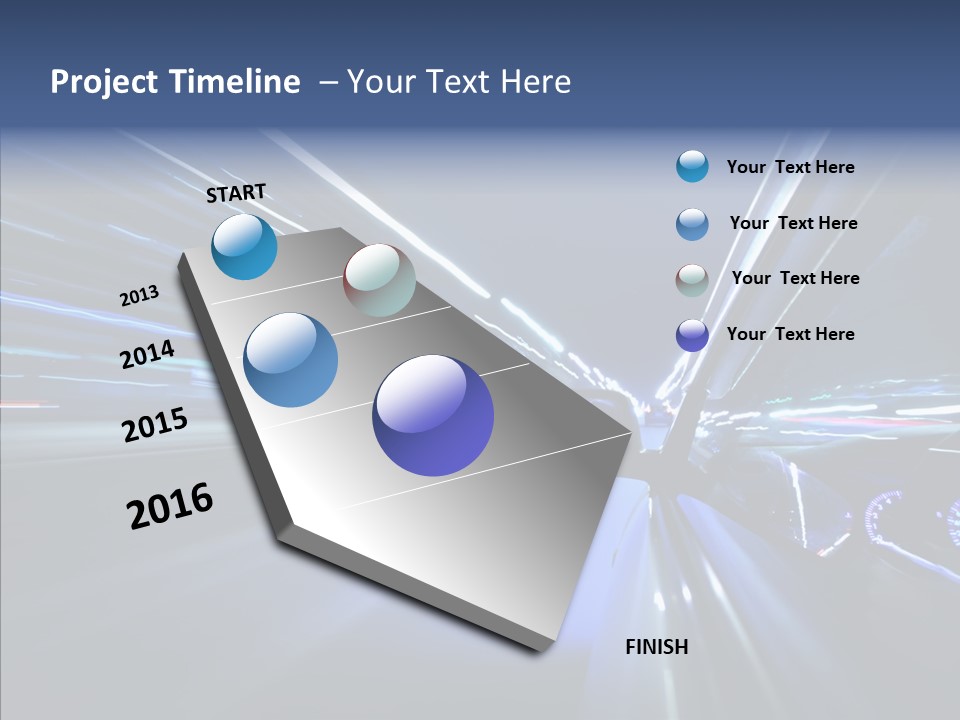 Project Timeline – Your Text Here

START

2013

2014

2015

2016

FINISH

Your Text Here

Your Text Here

Your Text Here

Your Text Here